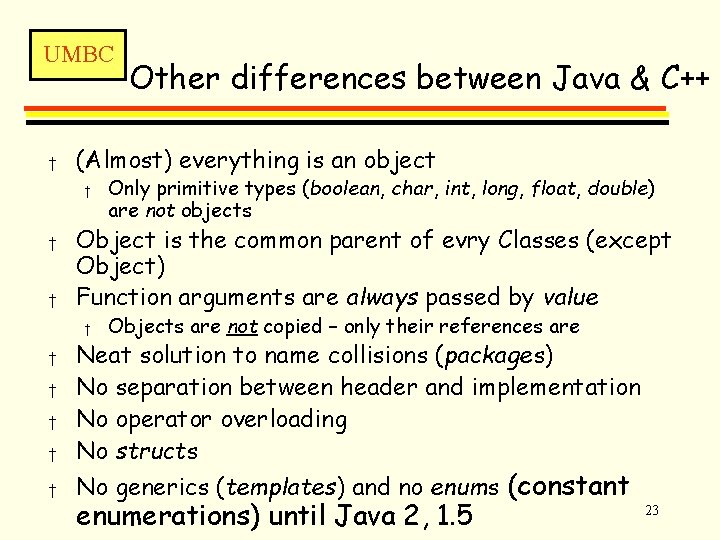 UMBC

Other differences between Java & C++

† (Almost) everything is an object
† Only primitive types (boolean, char, int, long, float, double) are not objects
† Object is the common parent of evry Classes (except Object)
† Function arguments are always passed by value
† Objects are not copied – only their references are
† Neat solution to name collisions (packages)
† No separation between header and implementation
† No operator overloading
† No structs
† No generics (templates) and no enums (constant enumerations) until Java 2, 1.5

23